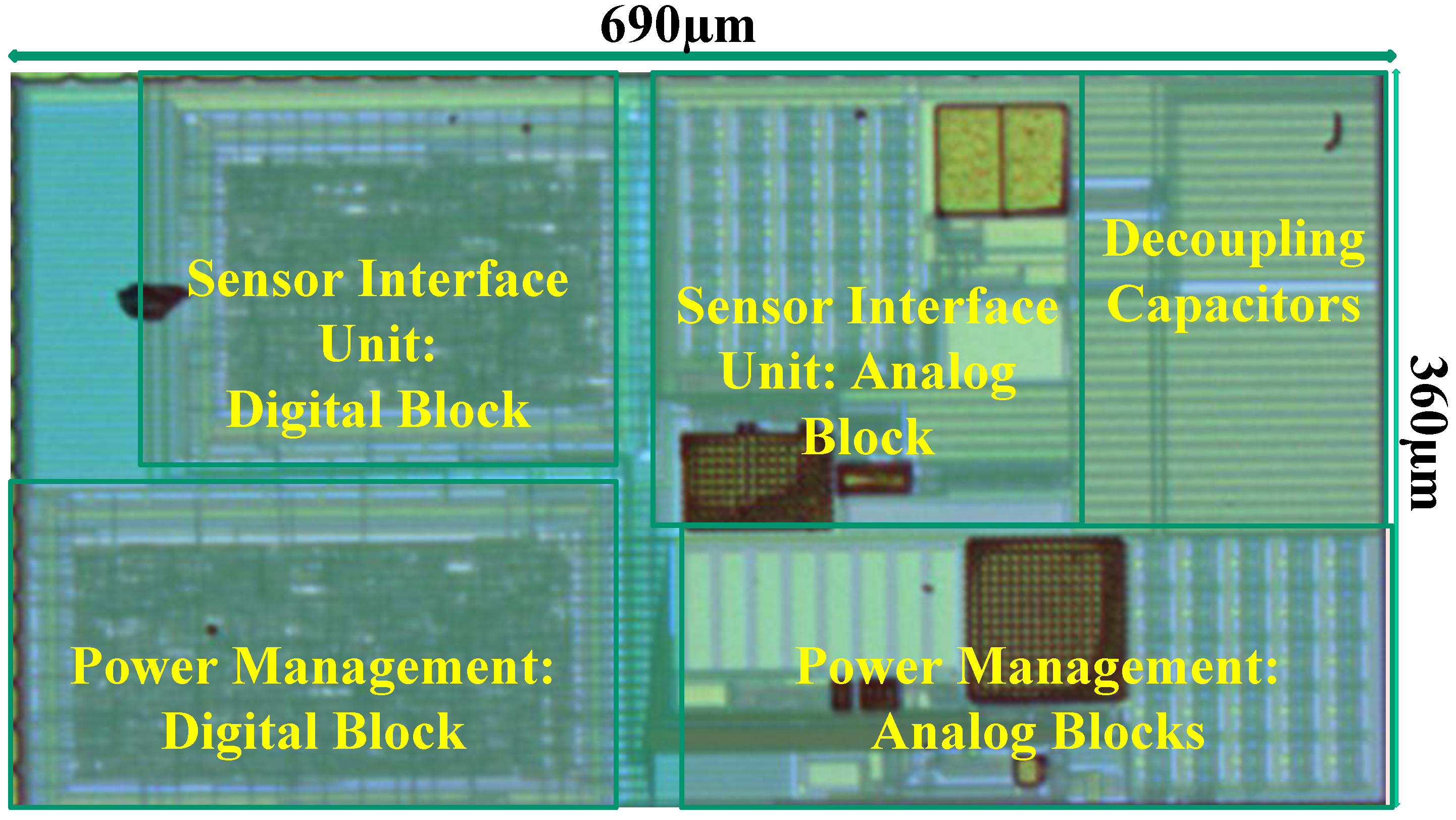 690μm

Sensor Interface Unit: Digital Block

Sensor Interface Unit: Analog Block

Decoupling Capacitors

360μm

Power Management: Digital Block

Power Management: Analog Blocks